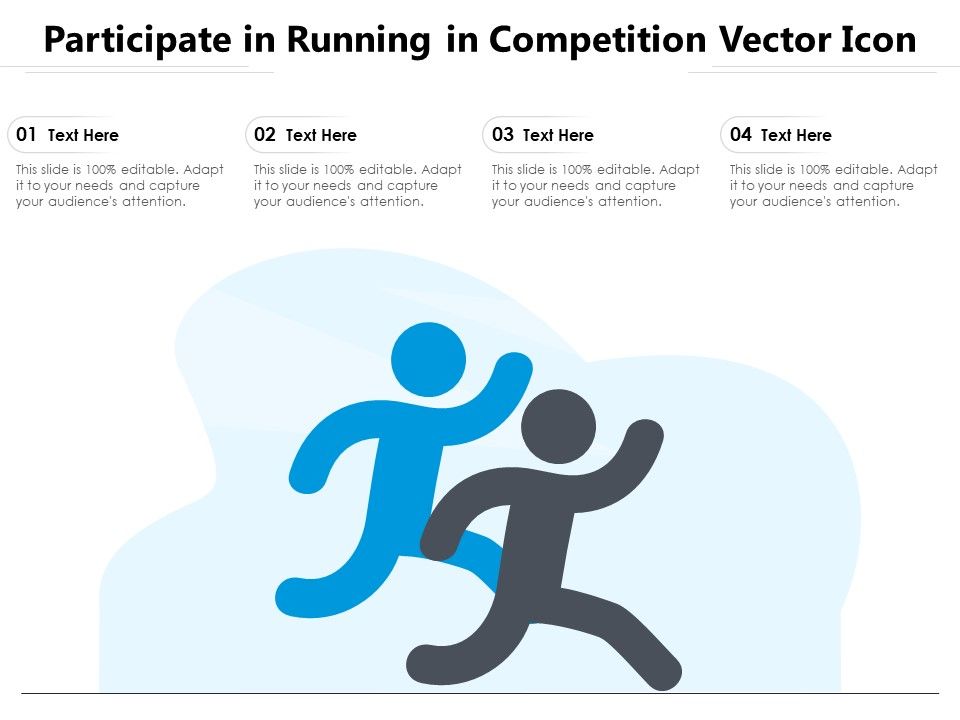 Participate in Running in Competition Vector Icon

01 Text Here

This slide is 100% editable. Adapt it to your needs and capture your audience's attention.

02 Text Here

This slide is 100% editable. Adapt it to your needs and capture your audience's attention.

03 Text Here

This slide is 100% editable. Adapt it to your needs and capture your audience's attention.

04 Text Here

This slide is 100% editable. Adapt it to your needs and capture your audience's attention.